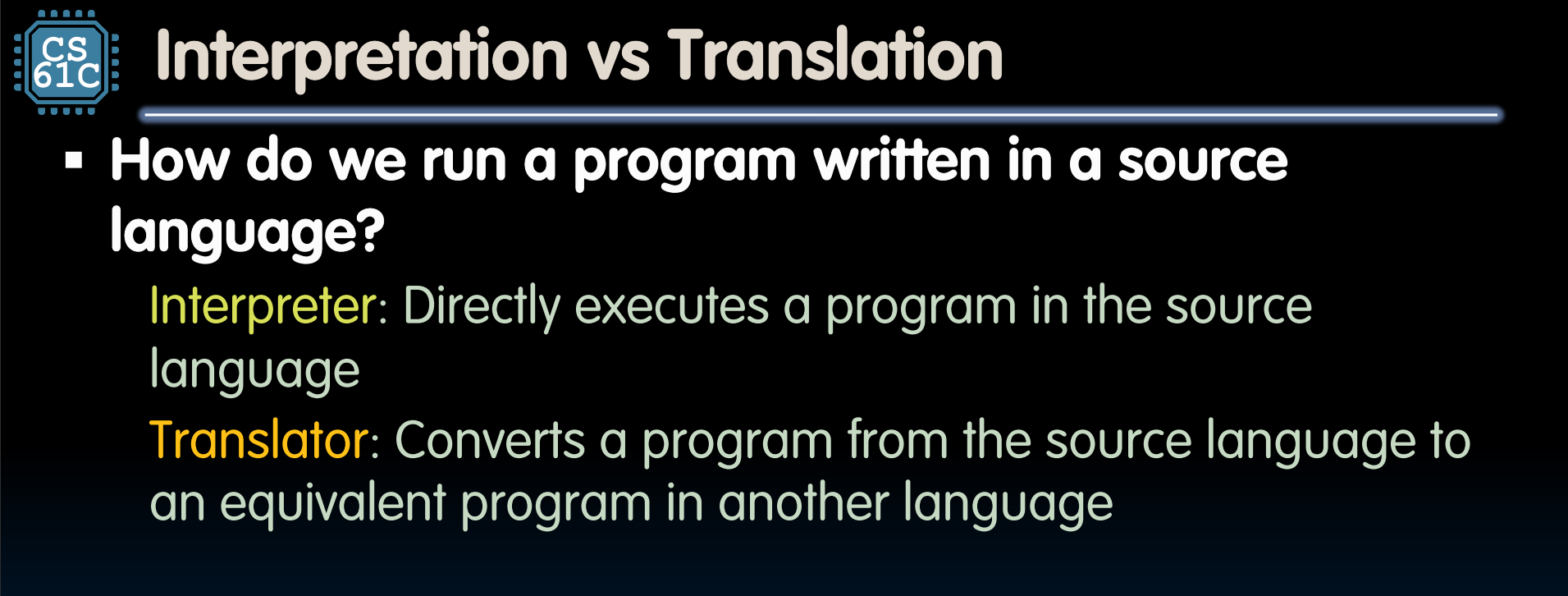 CS 61C

Interpretation vs Translation

▪ How do we run a program written in a source language?

Interpreter: Directly executes a program in the source language

Translator: Converts a program from the source language to an equivalent program in another language